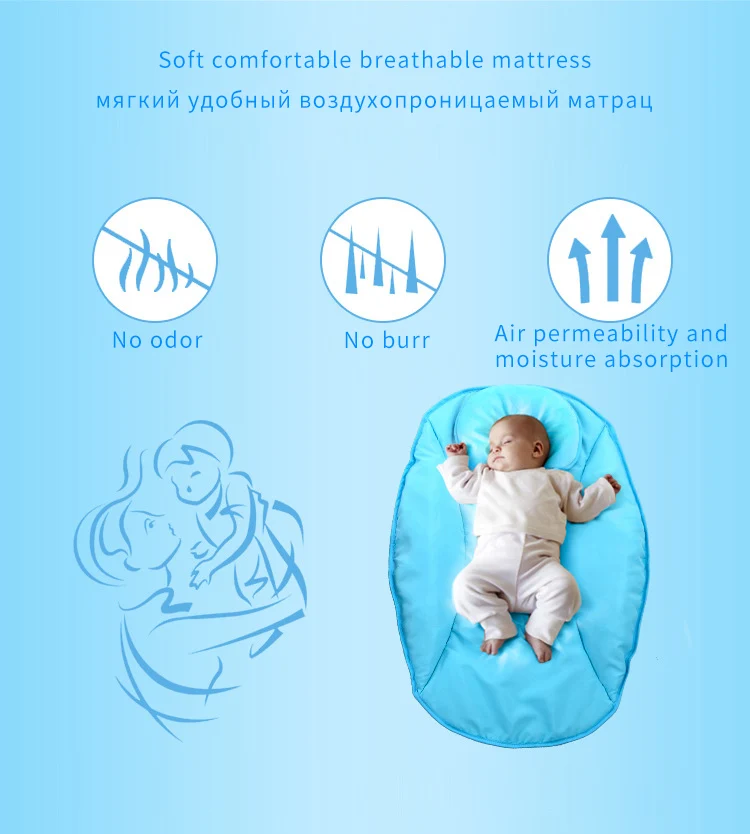 Soft comfortable breathable mattress
мягкий удобный воздухопроницаемый матрац

No odor

No burr

Air permeability and moisture absorption